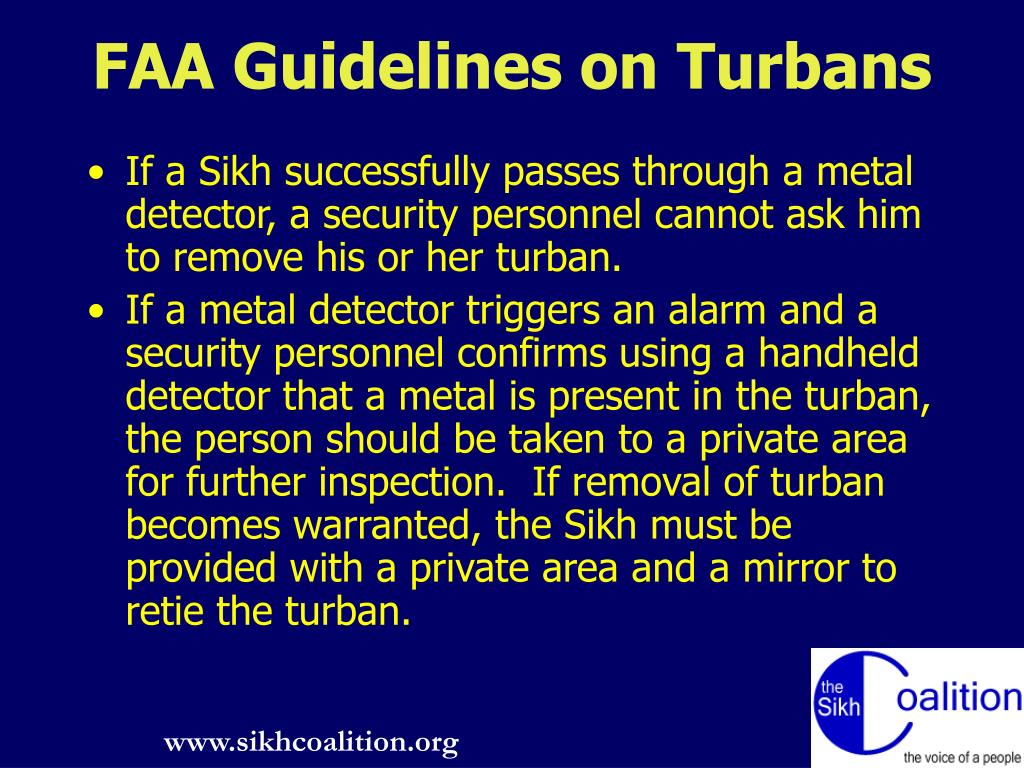 FAA Guidelines on Turbans

• If a Sikh successfully passes through a metal detector, a security personnel cannot ask him to remove his or her turban.

• If a metal detector triggers an alarm and a security personnel confirms using a handheld detector that a metal is present in the turban, the person should be taken to a private area for further inspection. If removal of turban becomes warranted, the Sikh must be provided with a private area and a mirror to retie the turban.

www.sikhcoalition.org

the Sikh Coalition
the voice of a people